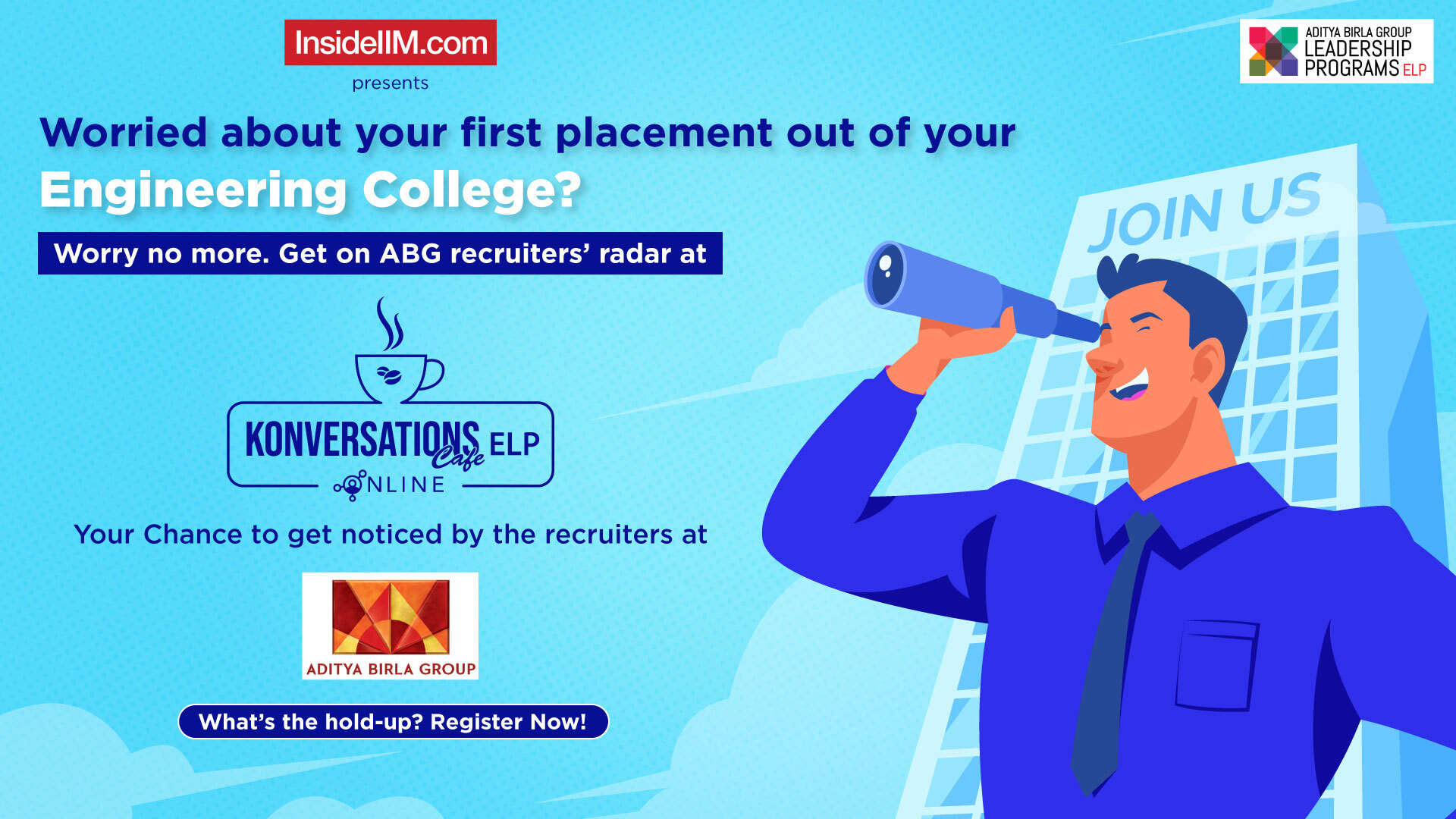 InsideIIM.com
presents

ADITYA BIRLA GROUP
LEADERSHIP
PROGRAMS ELP

Worried about your first placement out of your Engineering College?

Worry no more. Get on ABG recruiters' radar at

KONVERSATIONS Cafe ELP
ONLINE

Your Chance to get noticed by the recruiters at

ADITYA BIRLA GROUP

What's the hold-up? Register Now!

JOIN US